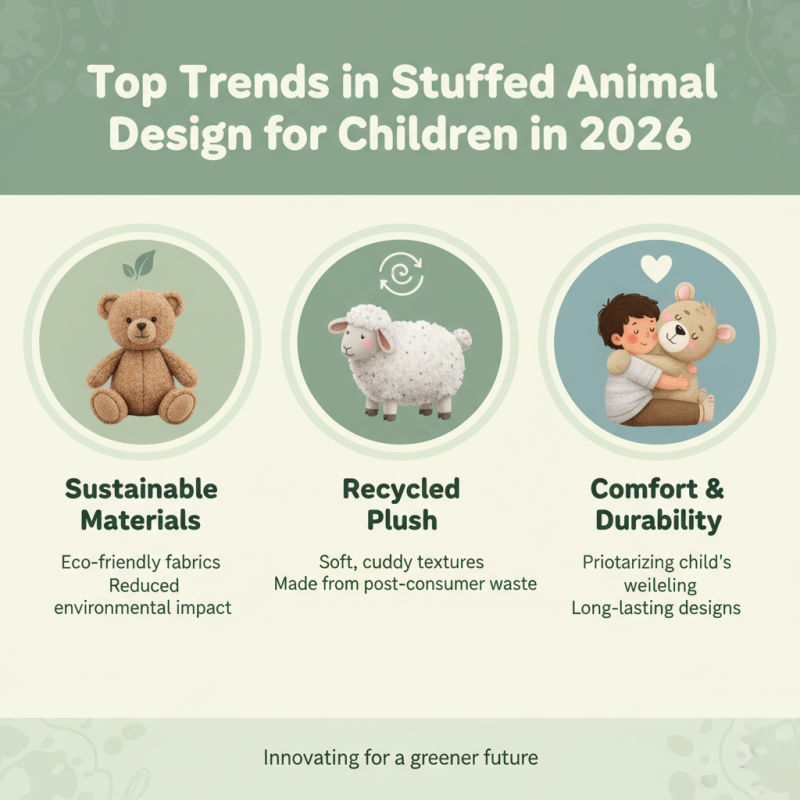 Top Trends in Stuffed Animal Design for Children in 2026

Sustainable Materials

Eco-friendly fabrics
Reduced environmental impact

Recycled Plush

Soft, cuddy textures
Made from post-consumer waste

Comfort & Durability

Priotarizing child's weileling
Long-lasting designs

Innovating for a greener future